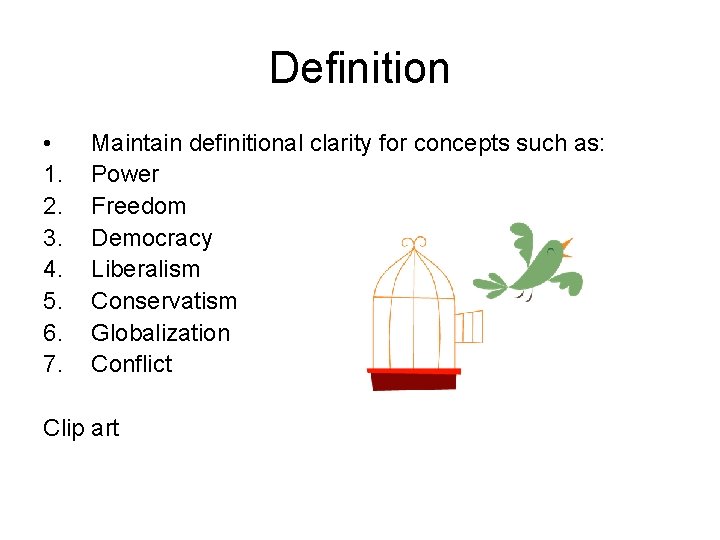 Definition

• Maintain definitional clarity for concepts such as:
1. Power
2. Freedom
3. Democracy
4. Liberalism
5. Conservatism
6. Globalization
7. Conflict

Clip art